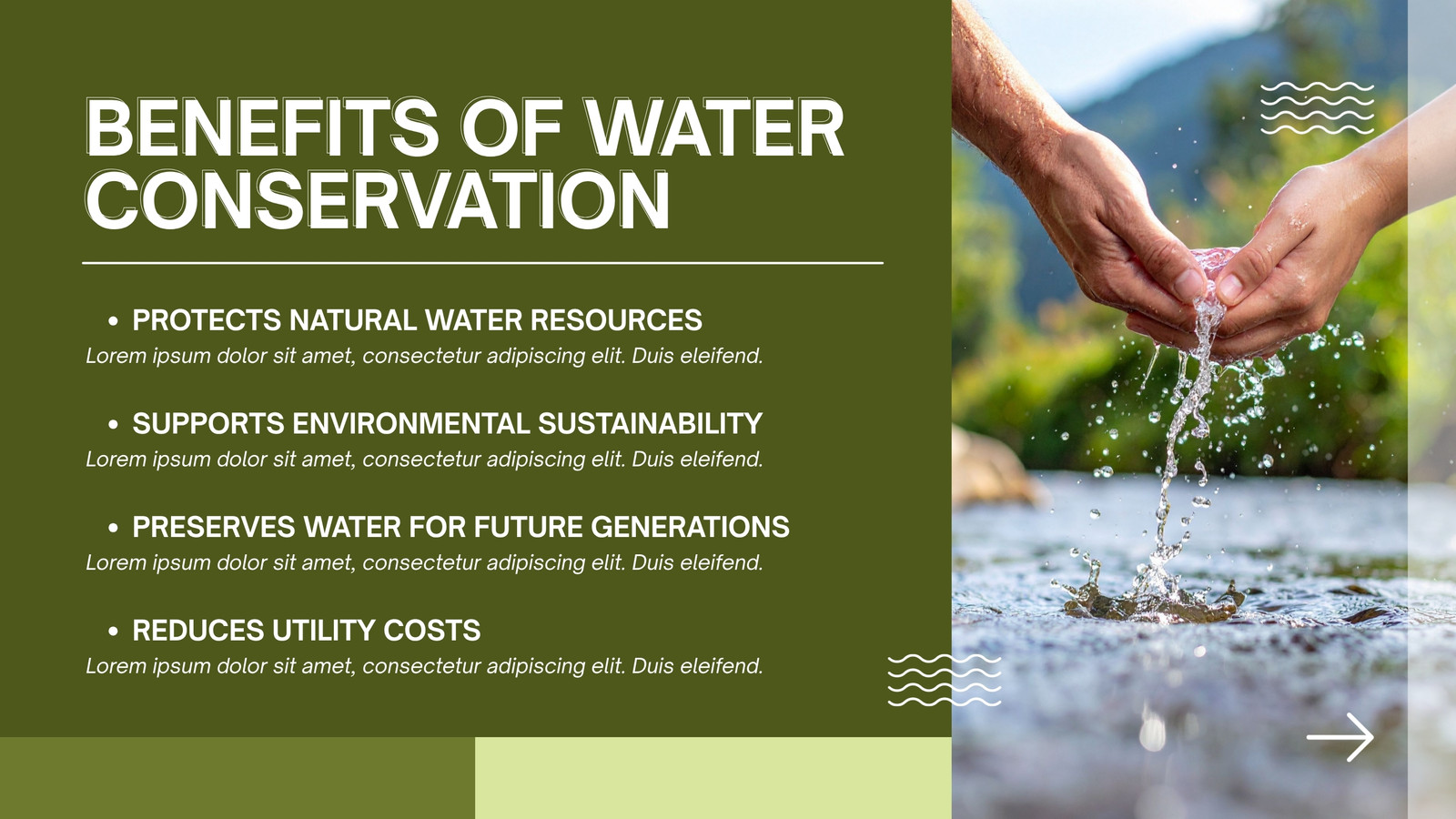 BENEFITS OF WATER CONSERVATION

• PROTECTS NATURAL WATER RESOURCES
Lorem ipsum dolor sit amet, consectetur adipiscing elit. Duis eleifend.

• SUPPORTS ENVIRONMENTAL SUSTAINABILITY
Lorem ipsum dolor sit amet, consectetur adipiscing elit. Duis eleifend.

• PRESERVES WATER FOR FUTURE GENERATIONS
Lorem ipsum dolor sit amet, consectetur adipiscing elit. Duis eleifend.

• REDUCES UTILITY COSTS
Lorem ipsum dolor sit amet, consectetur adipiscing elit. Duis eleifend.